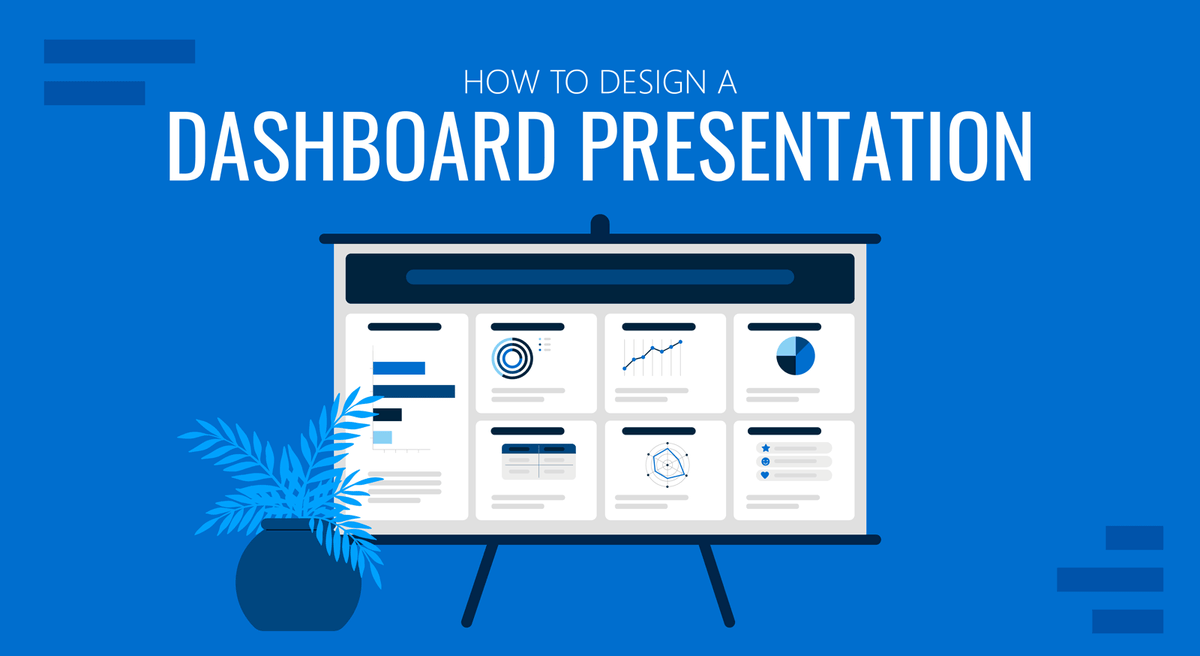 HOW TO DESIGN A
DASHBOARD PRESENTATION